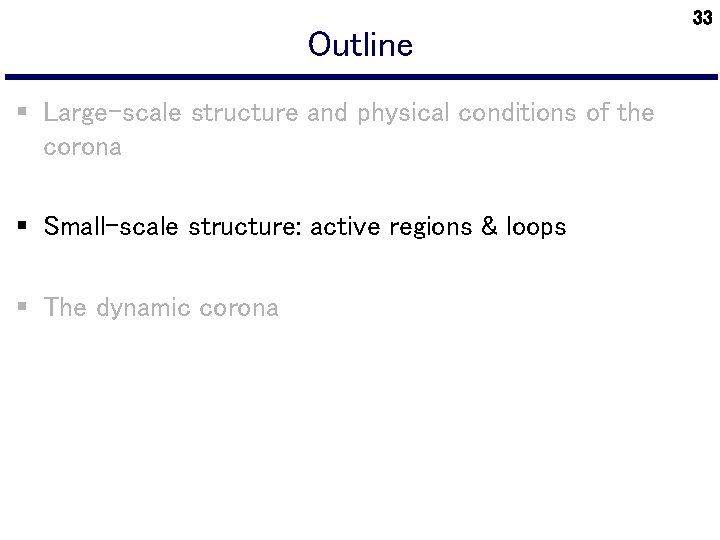 33

Outline

▪ Large-scale structure and physical conditions of the corona

▪ Small-scale structure: active regions & loops

▪ The dynamic corona